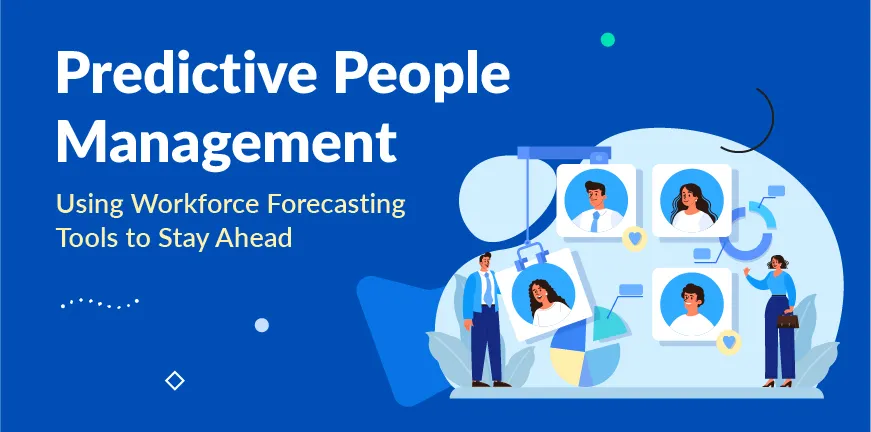 Predictive People Management

Using Workforce Forecasting Tools to Stay Ahead